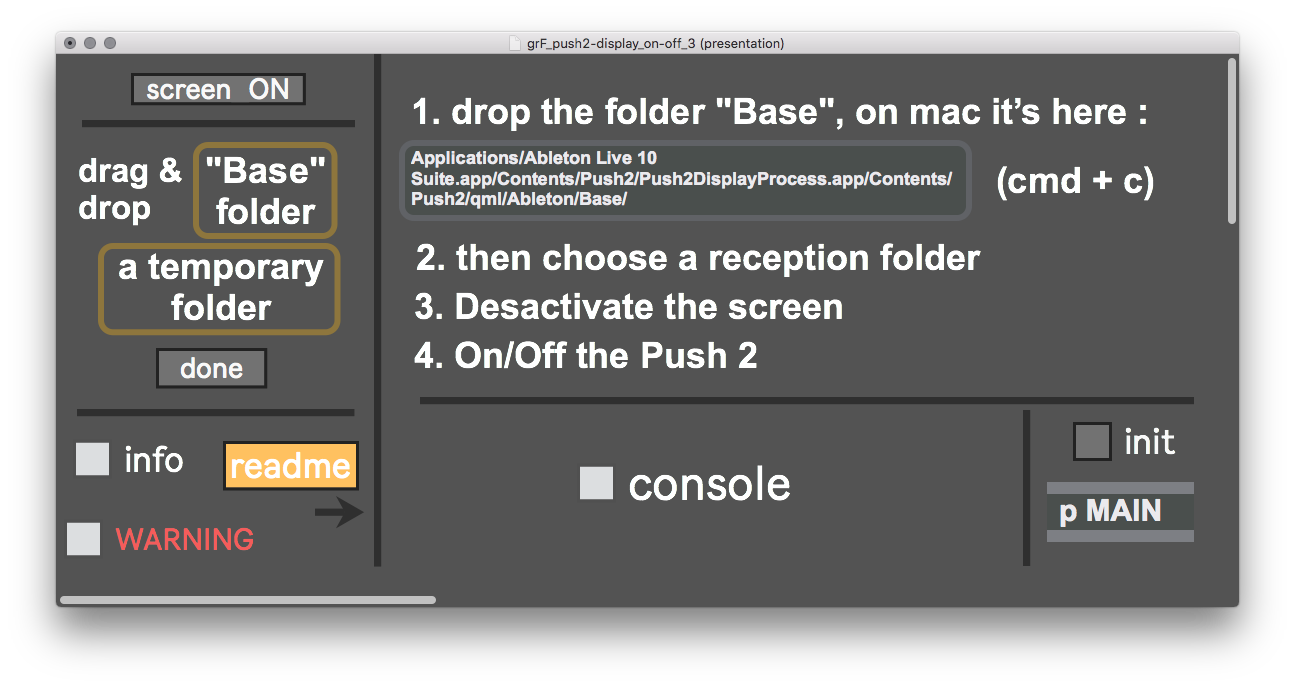 grF_push2-display_on-off_3 (presentation)

screen ON

drag & drop

"Base" folder

a temporary folder

done

info

readme

WARNING

1. drop the folder "Base", on mac it's here :

Applications/Ableton Live 10 Suite.app/Contents/Push2/Push2DisplayProcess.app/Contents/Push2/qml/Ableton/Base/

(cmd + c)

2. then choose a reception folder

3. Desactivate the screen

4. On/Off the Push 2

console

init

p MAIN